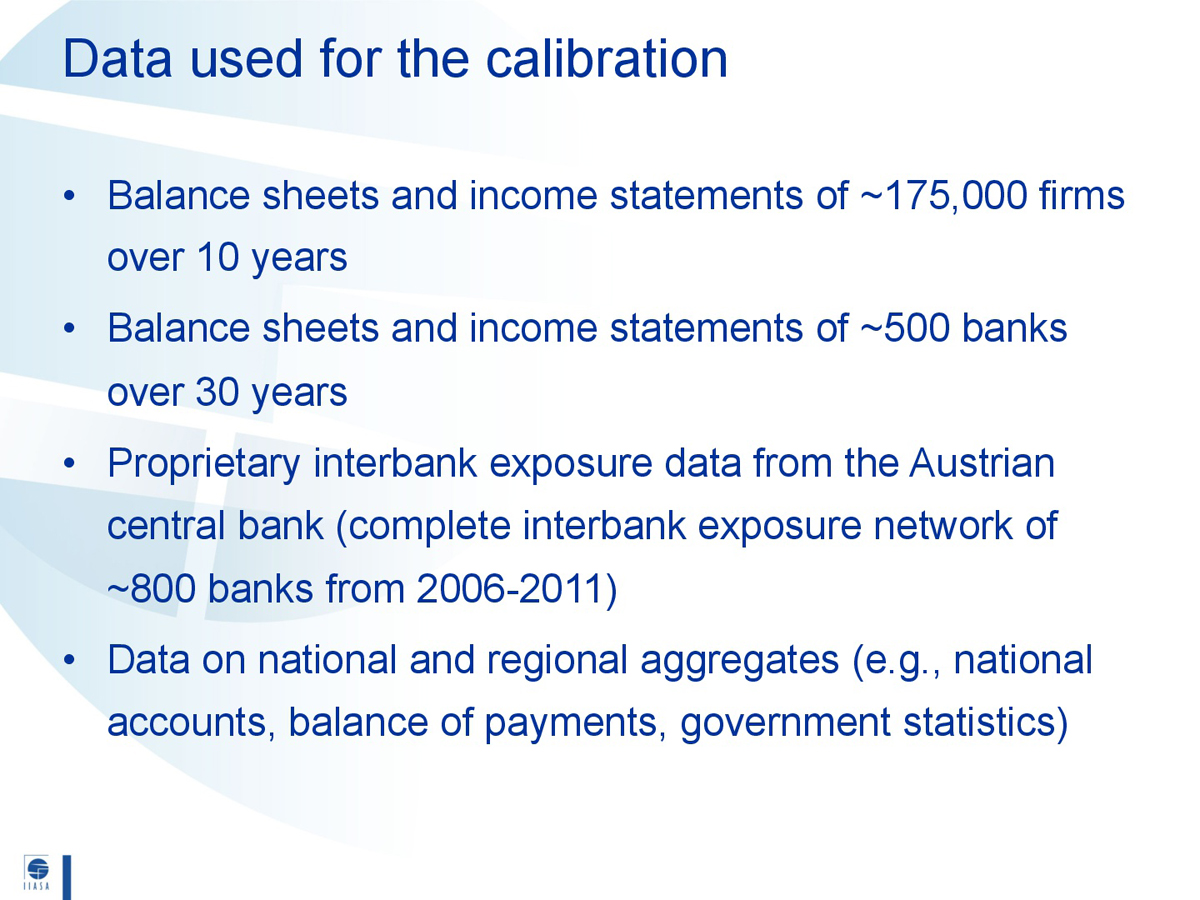 Data used for the calibration

• Balance sheets and income statements of ~175,000 firms over 10 years

• Balance sheets and income statements of ~500 banks over 30 years

• Proprietary interbank exposure data from the Austrian central bank (complete interbank exposure network of ~800 banks from 2006-2011)

• Data on national and regional aggregates (e.g., national accounts, balance of payments, government statistics)

IIASA